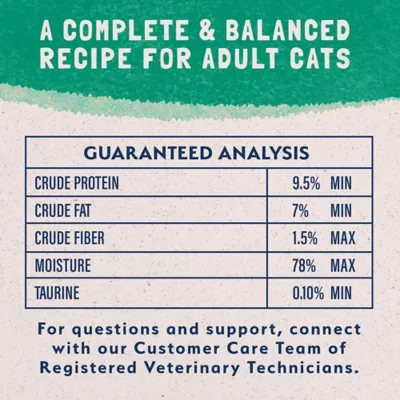 A COMPLETE & BALANCED RECIPE FOR ADULT CATS

| GUARANTEED ANALYSIS | |
|---|---|
| CRUDE PROTEIN | 9.5% MIN |
| CRUDE FAT | 7% MIN |
| CRUDE FIBER | 1.5% MAX |
| MOISTURE | 78% MAX |
| TAURINE | 0.10% MIN |

For questions and support, connect with our Customer Care Team of Registered Veterinary Technicians.